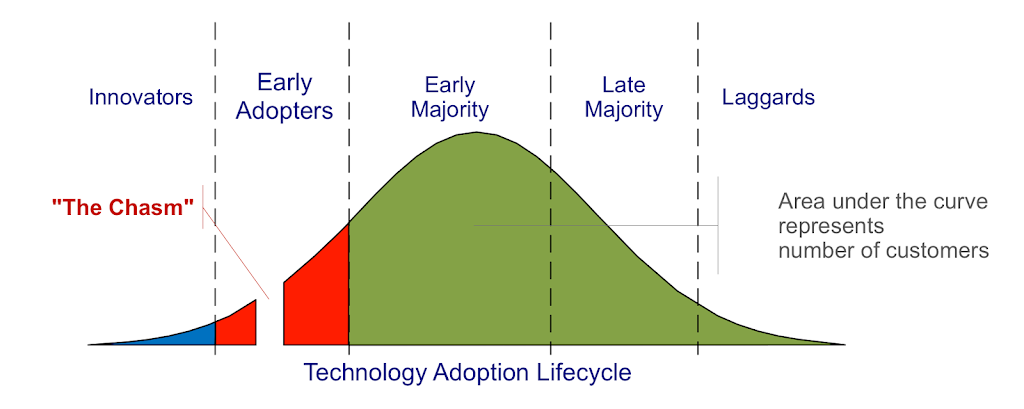 Innovators

Early Adopters

Early Majority

Late Majority

Laggards

"The Chasm"

Area under the curve represents number of customers

Technology Adoption Lifecycle